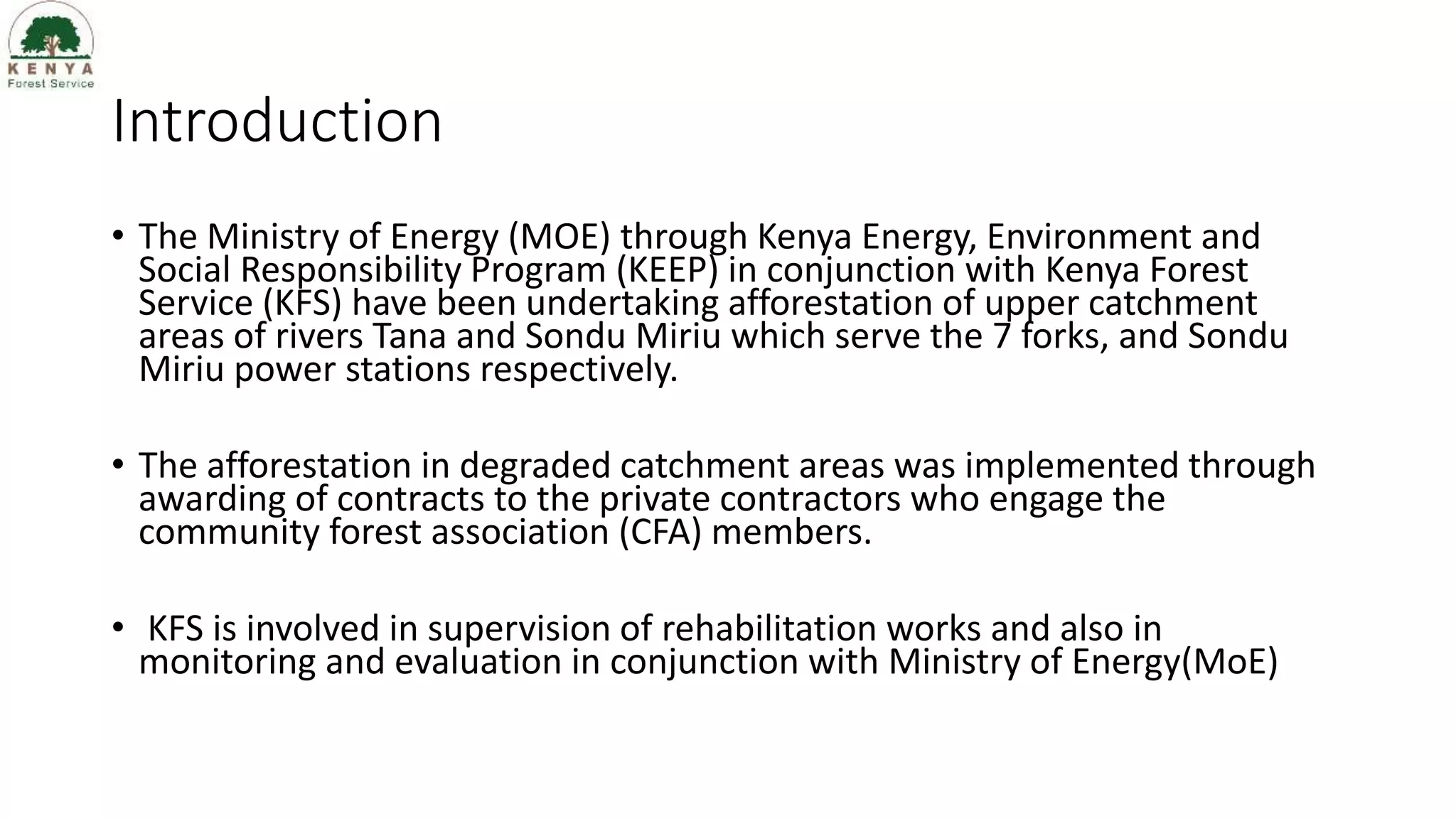 KENYA
Forest Service

Introduction

• The Ministry of Energy (MOE) through Kenya Energy, Environment and Social Responsibility Program (KEEP) in conjunction with Kenya Forest Service (KFS) have been undertaking afforestation of upper catchment areas of rivers Tana and Sondu Miriu which serve the 7 forks, and Sondu Miriu power stations respectively.

• The afforestation in degraded catchment areas was implemented through awarding of contracts to the private contractors who engage the community forest association (CFA) members.

• KFS is involved in supervision of rehabilitation works and also in monitoring and evaluation in conjunction with Ministry of Energy(MoE)